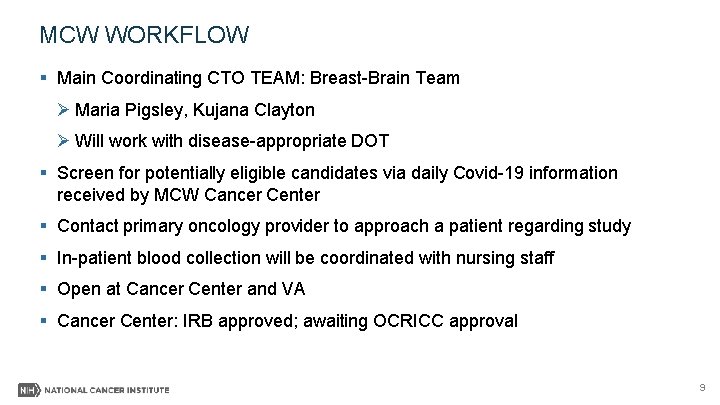 MCW WORKFLOW

• Main Coordinating CTO TEAM: Breast-Brain Team
➢ Maria Pigsley, Kujana Clayton
➢ Will work with disease-appropriate DOT
• Screen for potentially eligible candidates via daily Covid-19 information received by MCW Cancer Center
• Contact primary oncology provider to approach a patient regarding study
• In-patient blood collection will be coordinated with nursing staff
• Open at Cancer Center and VA
• Cancer Center: IRB approved; awaiting OCRICC approval

NIH NATIONAL CANCER INSTITUTE

9